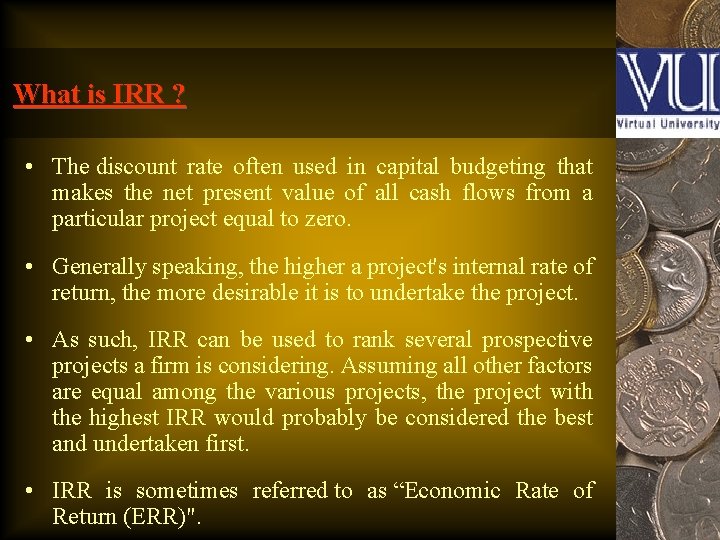 What is IRR ?

VU

Virtual University

• The discount rate often used in capital budgeting that makes the net present value of all cash flows from a particular project equal to zero.

• Generally speaking, the higher a project's internal rate of return, the more desirable it is to undertake the project.

• As such, IRR can be used to rank several prospective projects a firm is considering. Assuming all other factors are equal among the various projects, the project with the highest IRR would probably be considered the best and undertaken first.

• IRR is sometimes referred to as “Economic Rate of Return (ERR)".